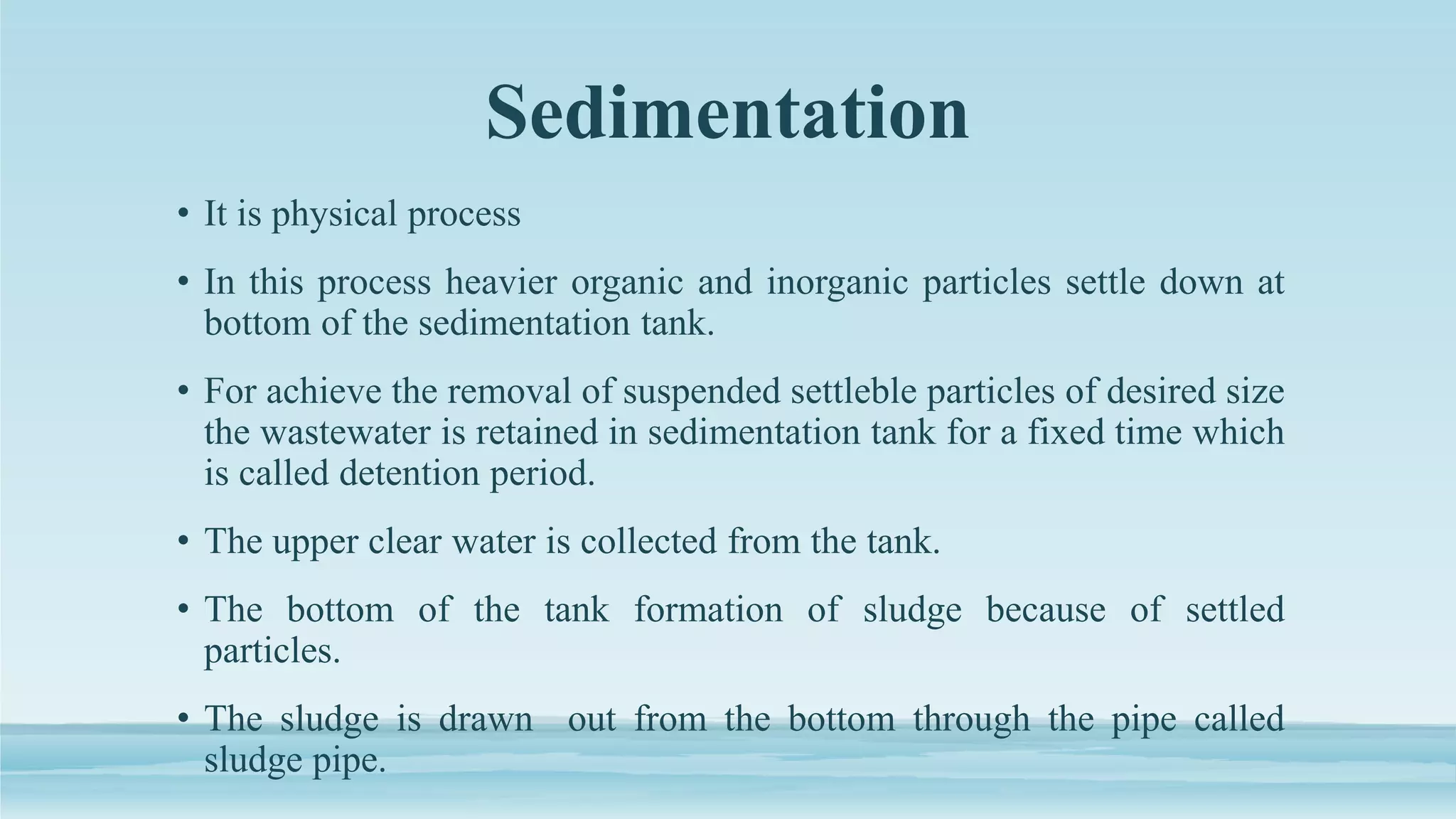 Sedimentation

• It is physical process

• In this process heavier organic and inorganic particles settle down at bottom of the sedimentation tank.

• For achieve the removal of suspended settleble particles of desired size the wastewater is retained in sedimentation tank for a fixed time which is called detention period.

• The upper clear water is collected from the tank.

• The bottom of the tank formation of sludge because of settled particles.

• The sludge is drawn out from the bottom through the pipe called sludge pipe.